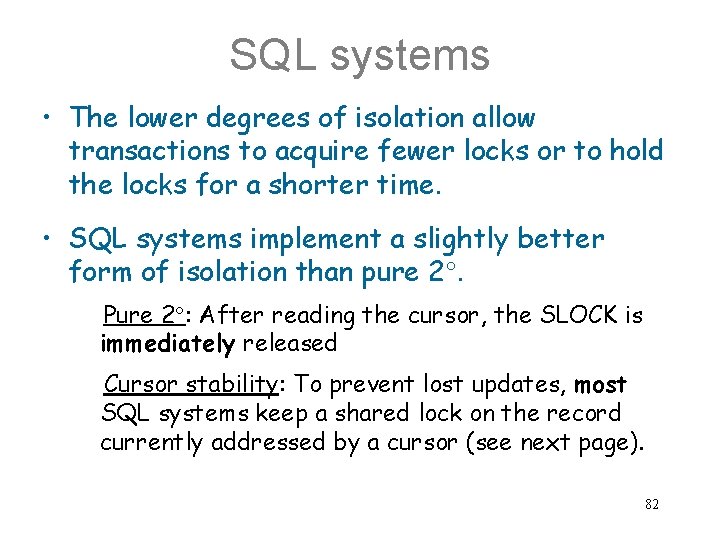 SQL systems

• The lower degrees of isolation allow transactions to acquire fewer locks or to hold the locks for a shorter time.

• SQL systems implement a slightly better form of isolation than pure 2°.

Pure 2°: After reading the cursor, the SLOCK is immediately released

Cursor stability: To prevent lost updates, most SQL systems keep a shared lock on the record currently addressed by a cursor (see next page).

82